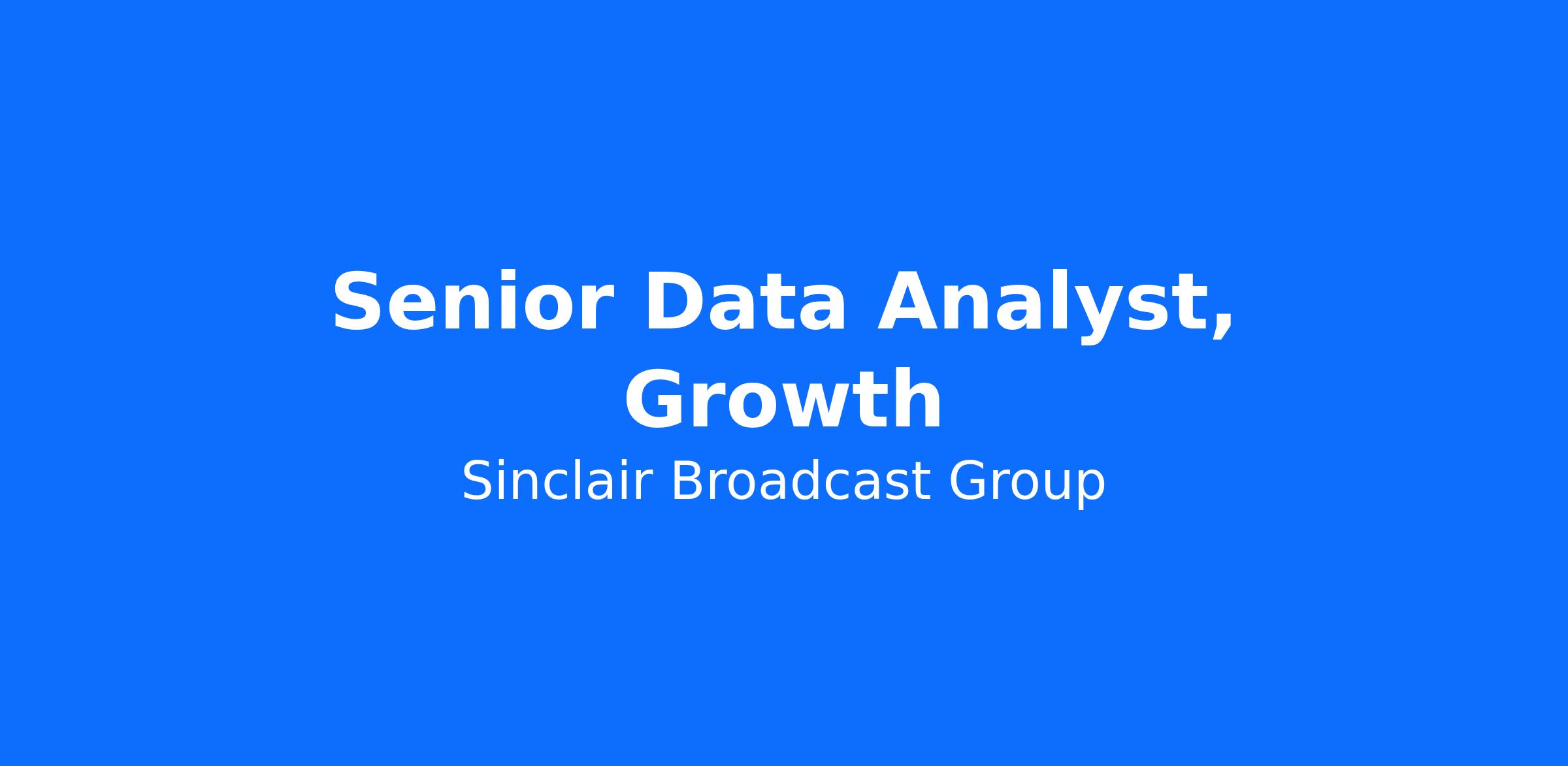 Senior Data Analyst, Growth

Sinclair Broadcast Group